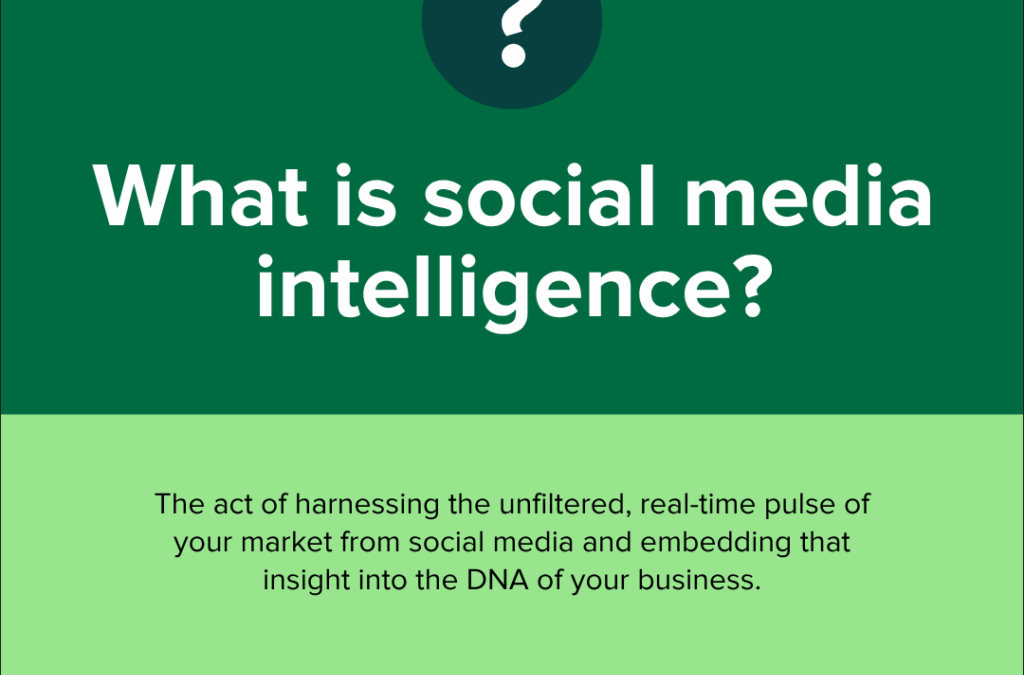 ?

What is social media intelligence?

The act of harnessing the unfiltered, real-time pulse of your market from social media and embedding that insight into the DNA of your business.